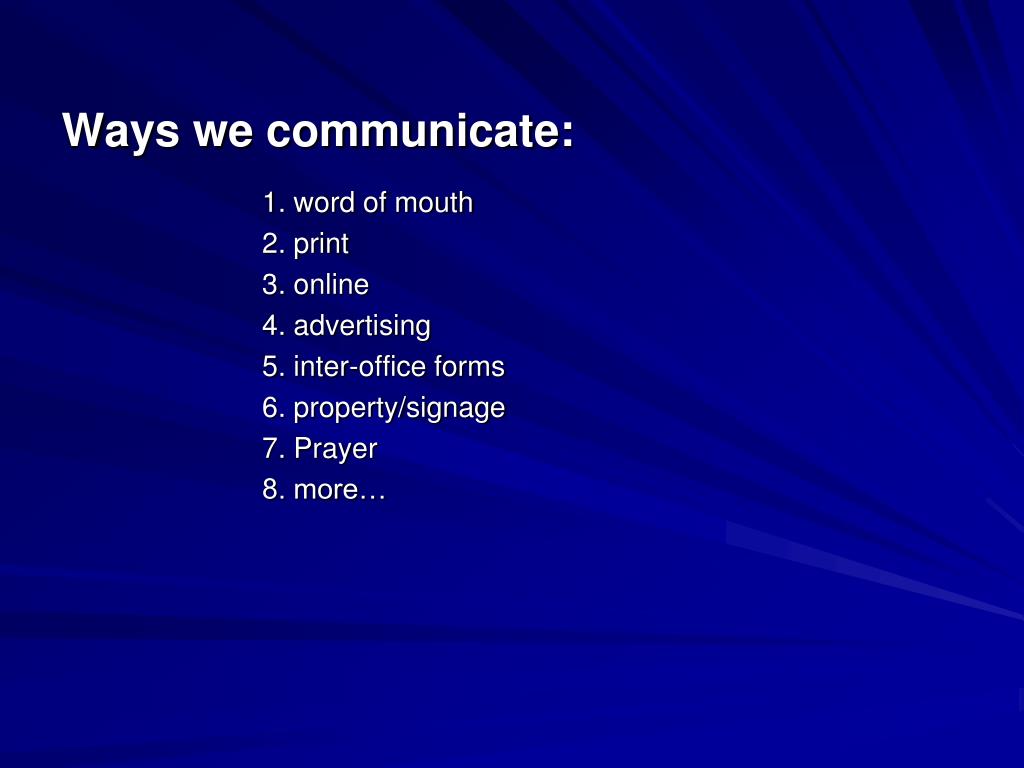 Ways we communicate:

1. word of mouth
2. print
3. online
4. advertising
5. inter-office forms
6. property/signage
7. Prayer
8. more…